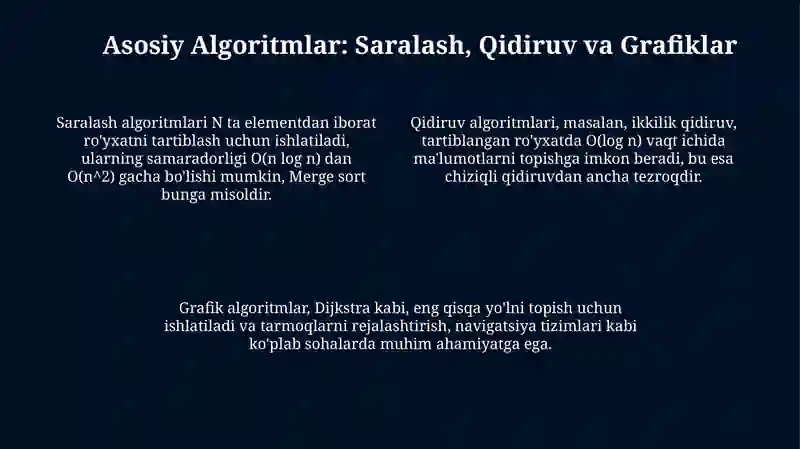 Asosiy Algoritmlar: Saralash, Qidiruv va Grafiklar

Saralash algoritmlari N ta elementdan iborat ro'yxatni tartiblash uchun ishlatiladi, ularning samaradorligi O(n log n) dan O(n^2) gacha bo'lishi mumkin, Merge sort bunga misoldir.

Qidiruv algoritmlari, masalan, ikkilik qidiruv, tartiblangan ro'yxatda O(log n) vaqt ichida ma'lumotlarni topishga imkon beradi, bu esa chiziqli qidiruvdan ancha tezroqdir.

Grafik algoritmlar, Dijkstra kabi, eng qisqa yo'lni topish uchun ishlatiladi va tarmoqlarni rejalashtirish, navigatsiya tizimlari kabi ko'plab sohalarda muhim ahamiyatga ega.